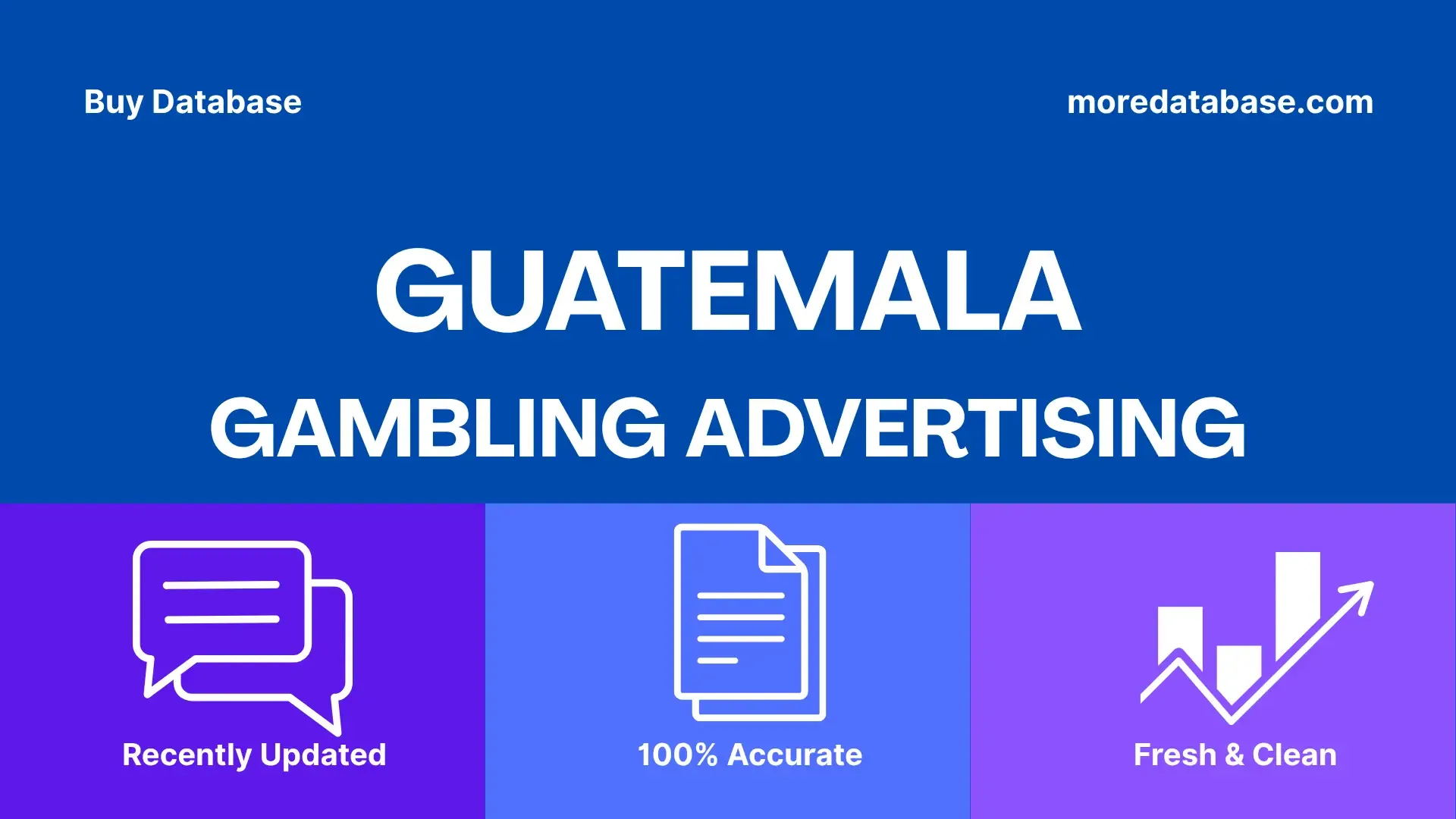 Buy Database

moredatabase.com

GUATEMALA

GAMBLING ADVERTISING

Recently Updated

100% Accurate

Fresh & Clean